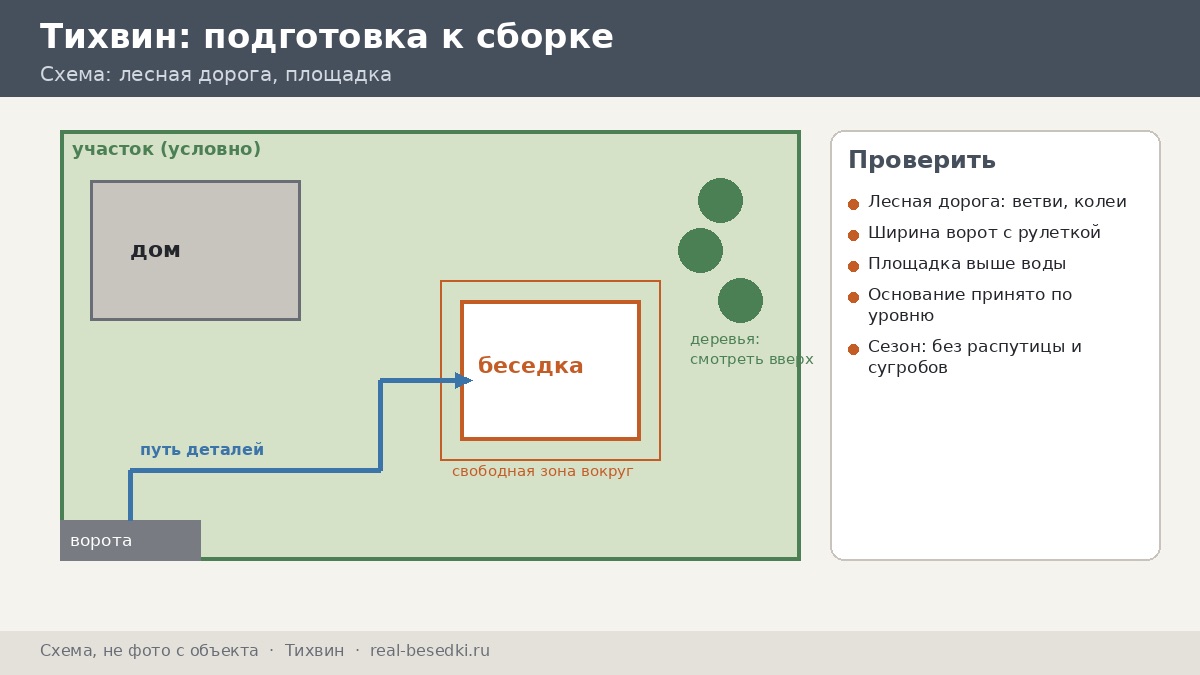 Тихвин: подготовка к сборке
Схема: лесная дорога, площадка

участок (условно)

дом

беседка

деревья:
смотреть вверх

путь деталей

свободная зона вокруг

ворота

Проверить

Лесная дорога: ветви, колеи

Ширина ворот с рулеткой

Площадка выше воды

Основание принято по уровню

Сезон: без распутицы и сугробов

Схема, не фото с объекта · Тихвин · real-besedki.ru